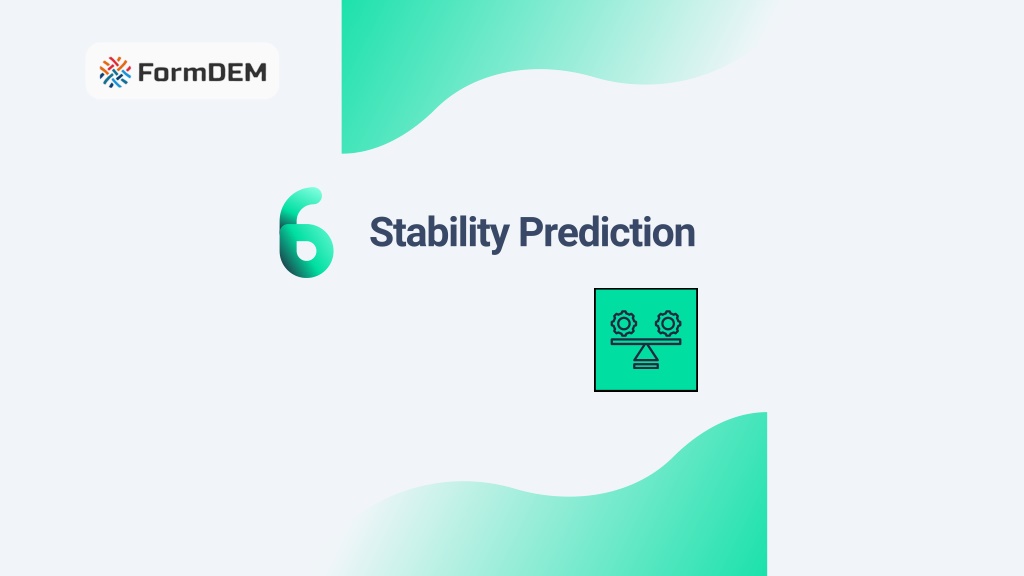 FormDEM

6 Stability Prediction